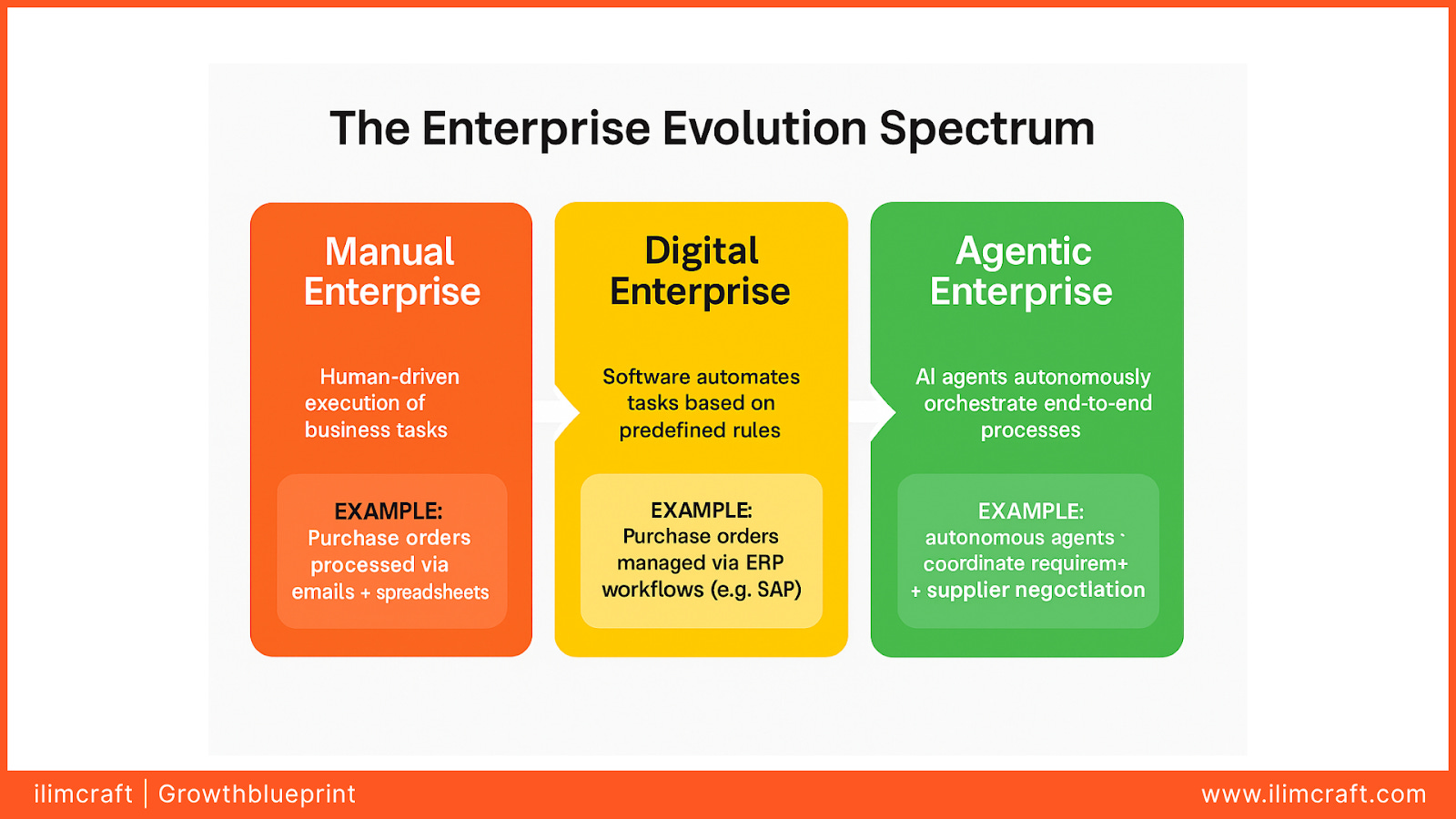 The Enterprise Evolution Spectrum

Manual Enterprise

Human-driven execution of business tasks

EXAMPLE:
Purchase orders processed via emails + spreadsheets

Digital Enterprise

Software automates tasks based on predefined rules

EXAMPLE:
Purchase orders managed via ERP workflows (e.g. SAP)

Agentic Enterprise

AI agents autonomously orchestrate end-to-end processes

EXAMPLE:
autonomous agents coordinate requirem+ + supplier negoctlation

ilimcraft | Growthblueprint

www.ilimcraft.com